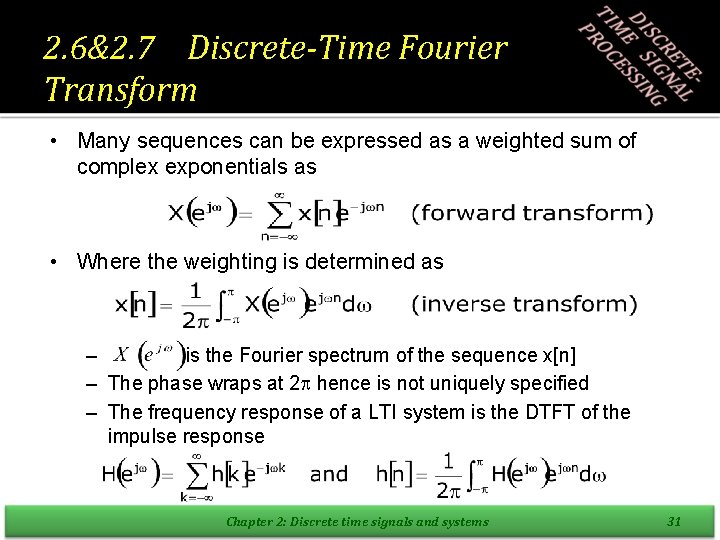 2.6&2.7 Discrete-Time Fourier Transform

DISCRETE-TIME SIGNAL PROCESSING

• Many sequences can be expressed as a weighted sum of complex exponentials as

$X(e^{j\omega}) = \sum_{n=-\infty}^{\infty} x[n]e^{-j\omega n}$ (forward transform)

• Where the weighting is determined as

$x[n] = \frac{1}{2\pi}\int_{-\pi}^{\pi} X(e^{j\omega})e^{j\omega n}d\omega$ (inverse transform)

– $X(e^{j\omega})$ is the Fourier spectrum of the sequence x[n]
– The phase wraps at $2\pi$ hence is not uniquely specified
– The frequency response of a LTI system is the DTFT of the impulse response

$H(e^{j\omega}) = \sum_{k=-\infty}^{\infty} h[k]e^{-j\omega k}$ and $h[n] = \frac{1}{2\pi}\int_{-\pi}^{\pi} H(e^{j\omega})e^{j\omega n}d\omega$

Chapter 2: Discrete time signals and systems 31